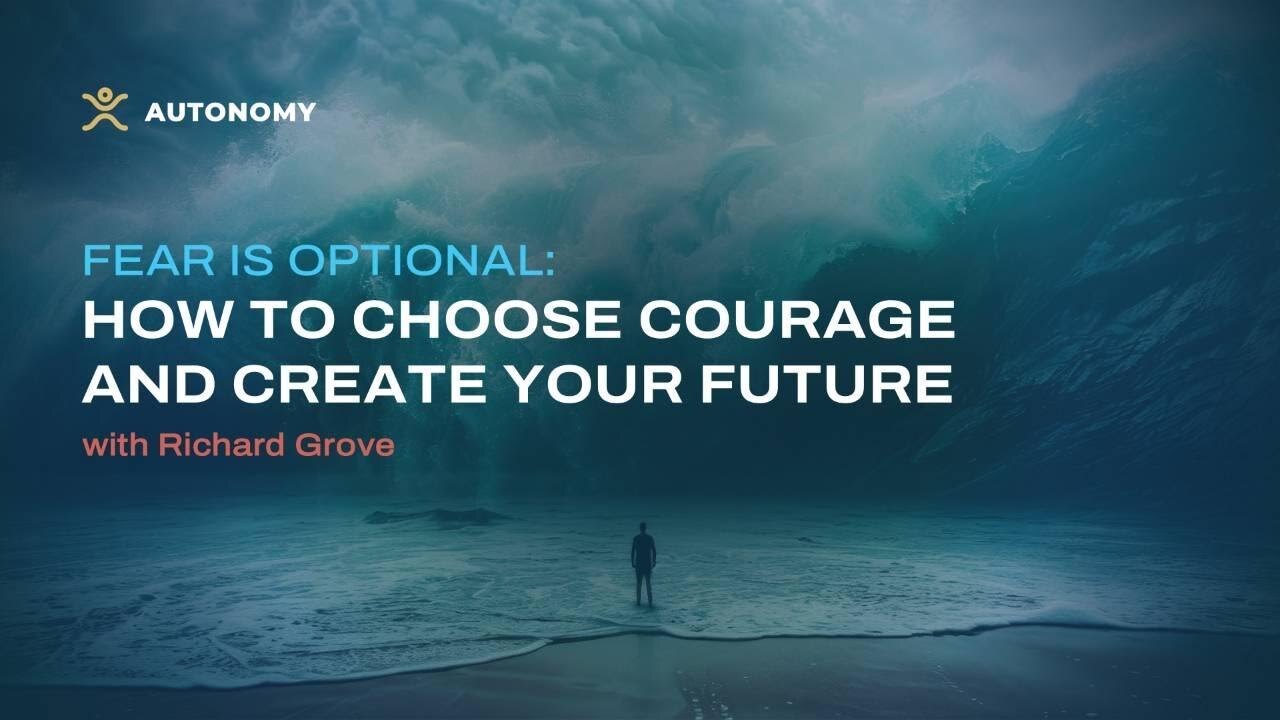 AUTONOMY

FEAR IS OPTIONAL:
HOW TO CHOOSE COURAGE AND CREATE YOUR FUTURE

with Richard Grove